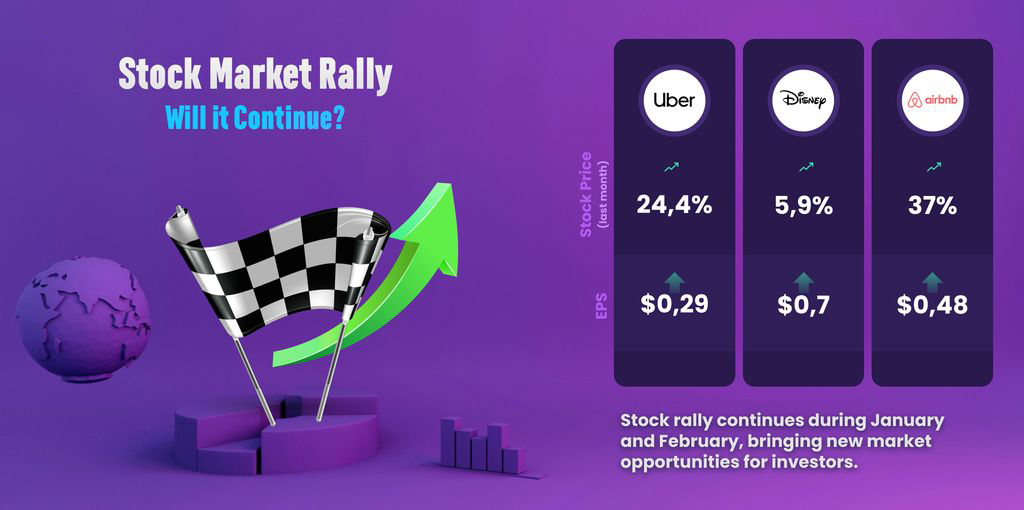 Stock Market Rally
Will it Continue?

| | Uber | Disney | airbnb |
|---|---|---|---|
| Stock Price (last month) | 24,4% | 5,9% | 37% |
| EPS | $0,29 | $0,7 | $0,48 |

Stock rally continues during January and February, bringing new market opportunities for investors.